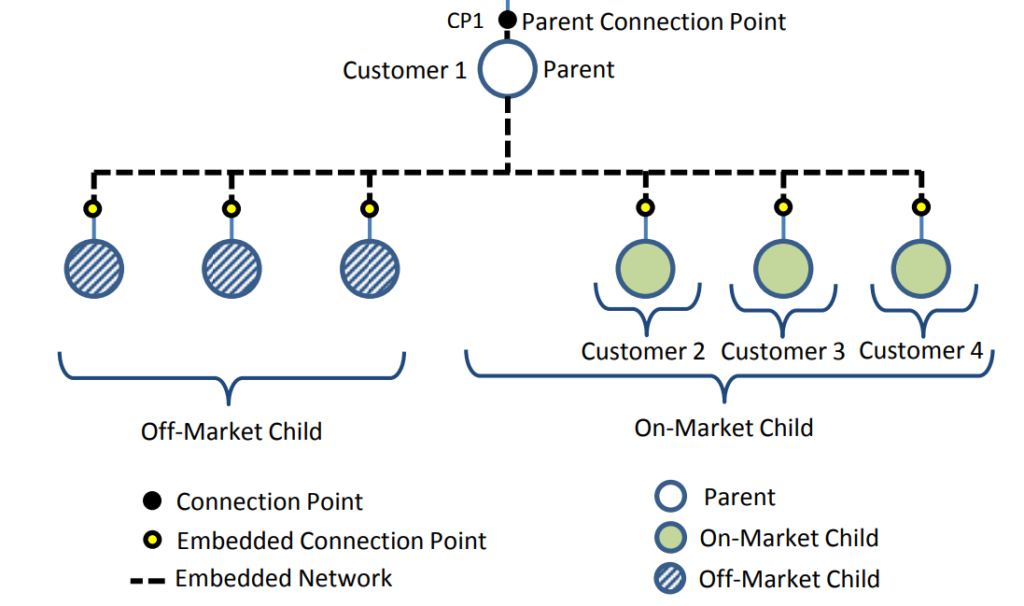 CP1 Parent Connection Point
Customer 1 Parent

Customer 2 Customer 3 Customer 4

Off-Market Child

On-Market Child

Connection Point
Embedded Connection Point
Embedded Network

Parent
On-Market Child
Off-Market Child